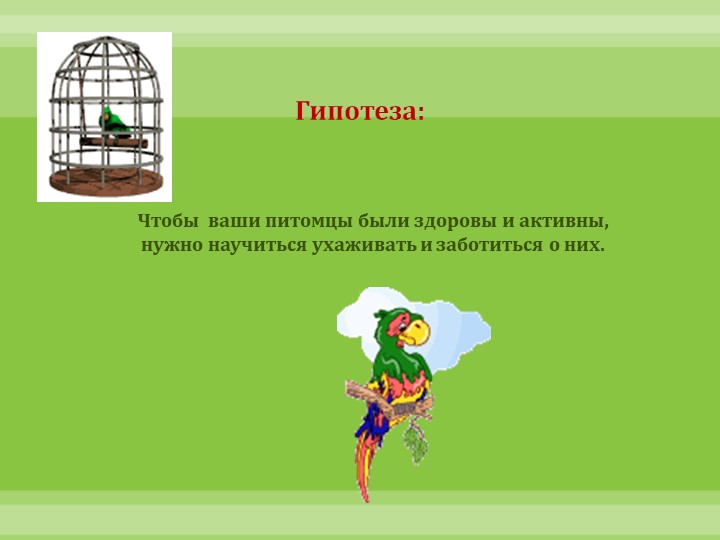 Гипотеза:

Чтобы ваши питомцы были здоровы и активны, нужно научиться ухаживать и заботиться о них.